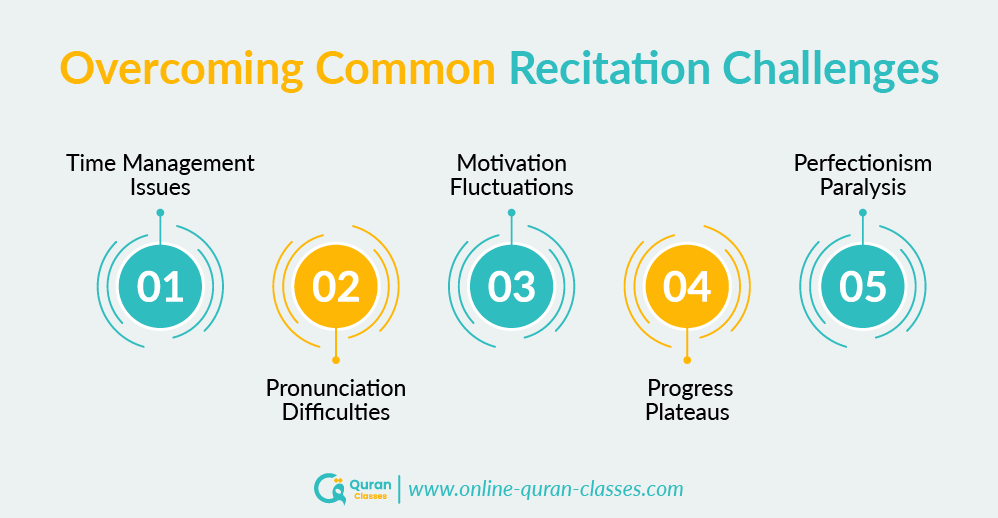 Overcoming Common Recitation Challenges

Time Management Issues

01

02

Pronunciation Difficulties

Motivation Fluctuations

03

04

Progress Plateaus

Perfectionism Paralysis

05

Quran Classes | www.online-quran-classes.com